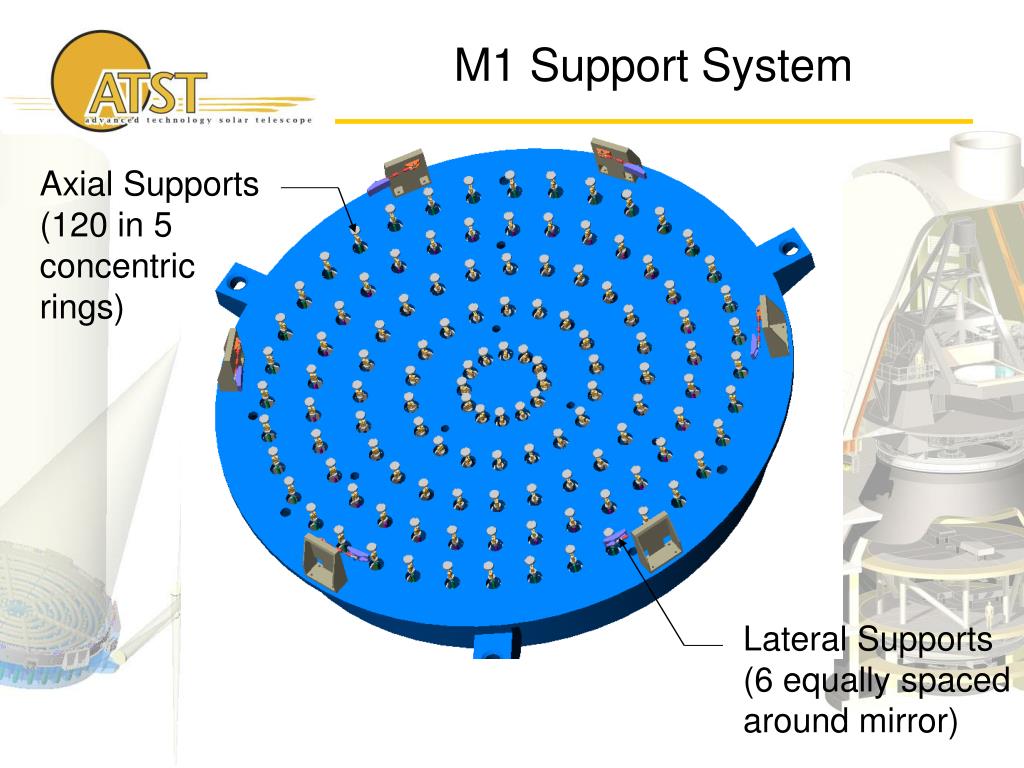 ATST
advanced technology solar telescope

M1 Support System

Axial Supports (120 in 5 concentric rings)

Lateral Supports (6 equally spaced around mirror)